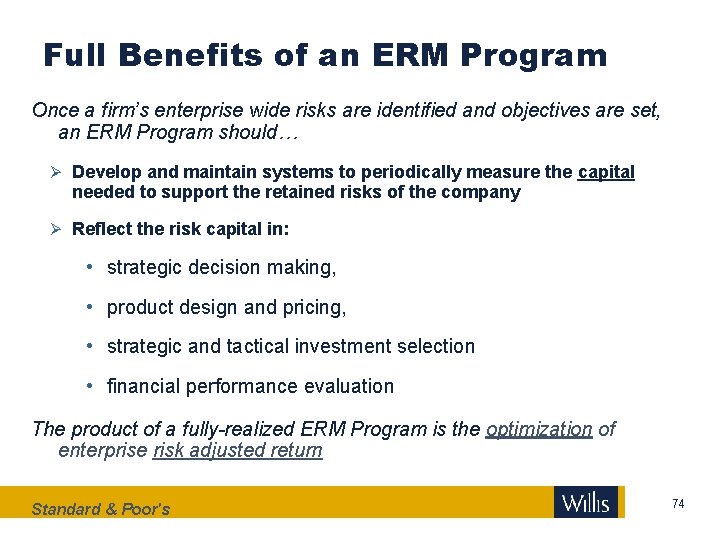 Full Benefits of an ERM Program

Once a firm's enterprise wide risks are identified and objectives are set, an ERM Program should…

➢ Develop and maintain systems to periodically measure the capital needed to support the retained risks of the company

➢ Reflect the risk capital in:

• strategic decision making,

• product design and pricing,

• strategic and tactical investment selection

• financial performance evaluation

The product of a fully-realized ERM Program is the optimization of enterprise risk adjusted return

Standard & Poor's

Willis

74